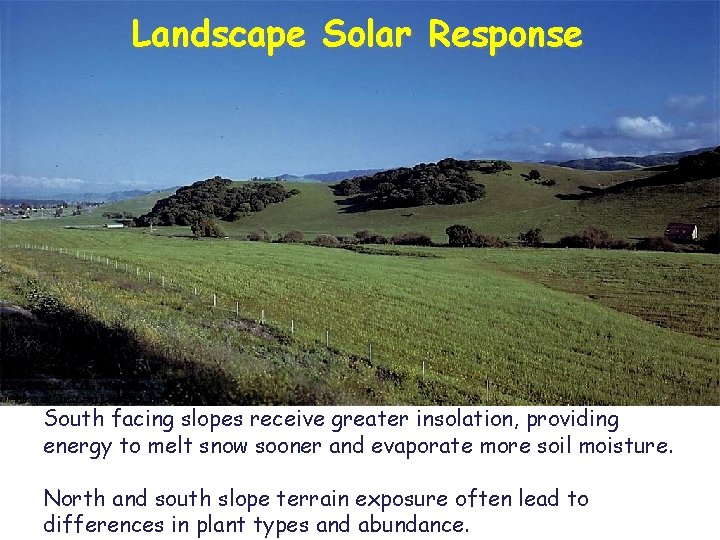 Landscape Solar Response

South facing slopes receive greater insolation, providing energy to melt snow sooner and evaporate more soil moisture.

North and south slope terrain exposure often lead to differences in plant types and abundance.